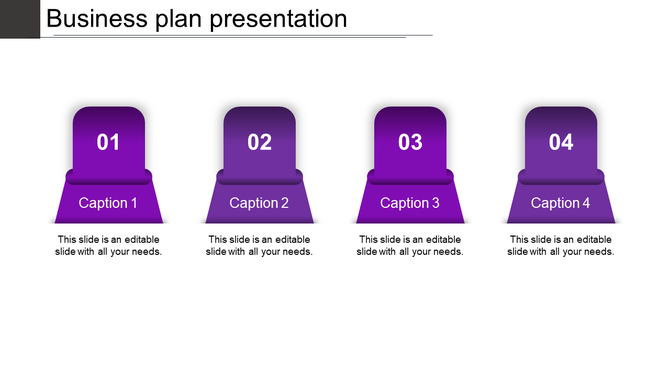 Business plan presentation

01

Caption 1

This slide is an editable slide with all your needs.

02

Caption 2

This slide is an editable slide with all your needs.

03

Caption 3

This slide is an editable slide with all your needs.

04

Caption 4

This slide is an editable slide with all your needs.